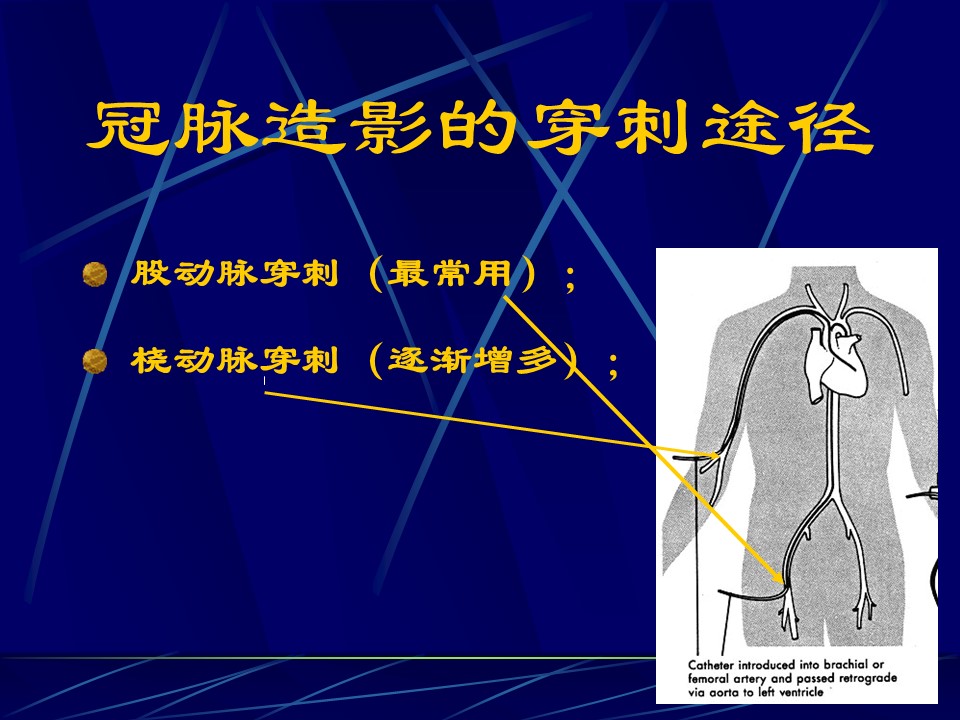 冠脉造影的穿刺途径

股动脉穿刺（最常用）；

桡动脉穿刺（逐渐增多）；

Catheter introduced into brachial or femoral artery and passed retrograde via aorta to left ventricle